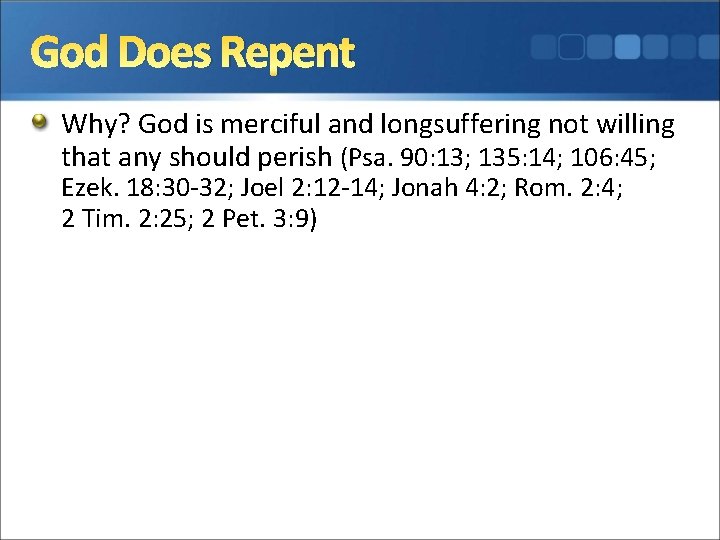 God Does Repent

Why? God is merciful and longsuffering not willing that any should perish (Psa. 90:13; 135:14; 106:45; Ezek. 18:30-32; Joel 2:12-14; Jonah 4:2; Rom. 2:4; 2 Tim. 2:25; 2 Pet. 3:9)